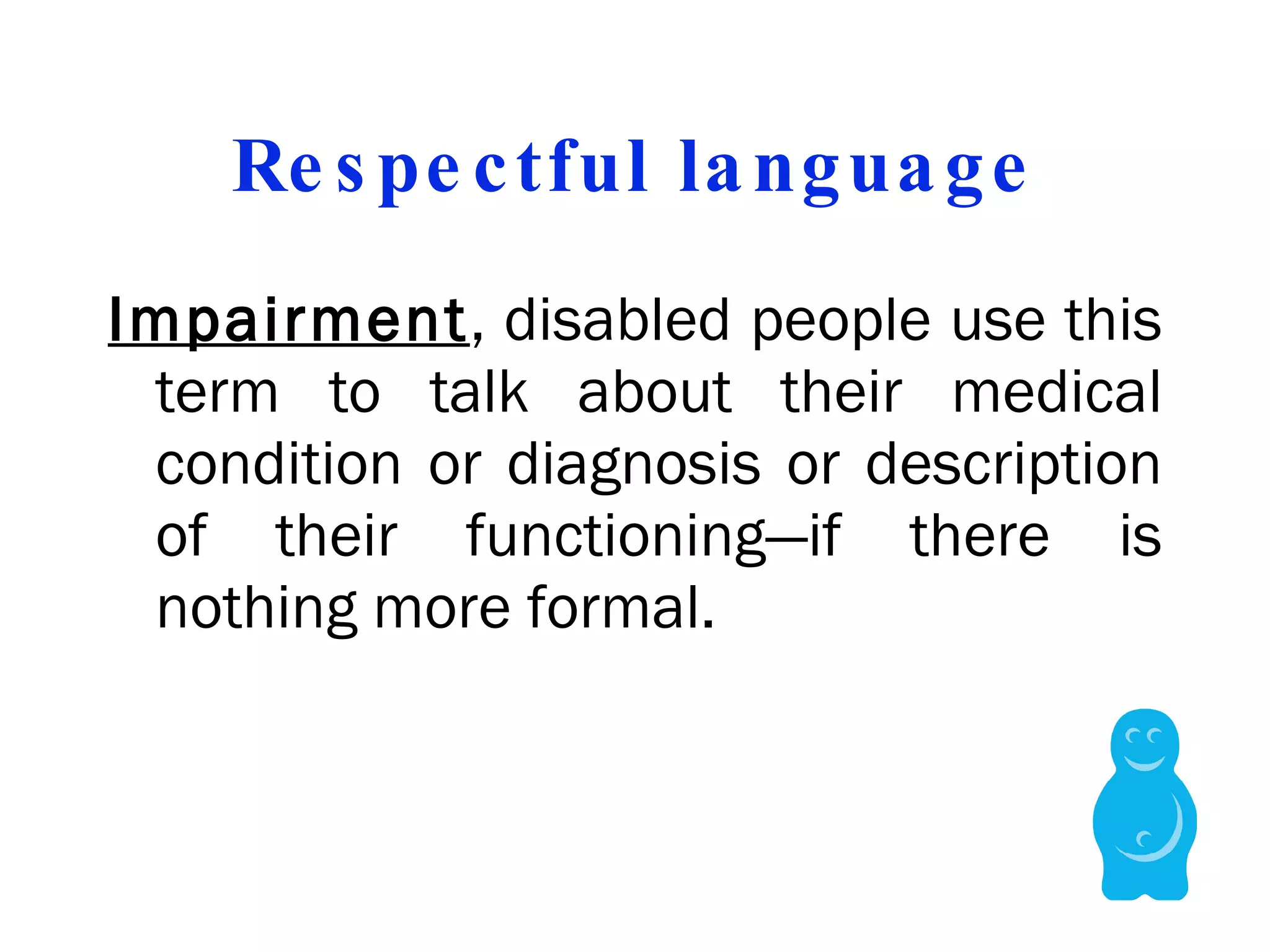 Respectful language

Impairment, disabled people use this term to talk about their medical condition or diagnosis or description of their functioning—if there is nothing more formal.